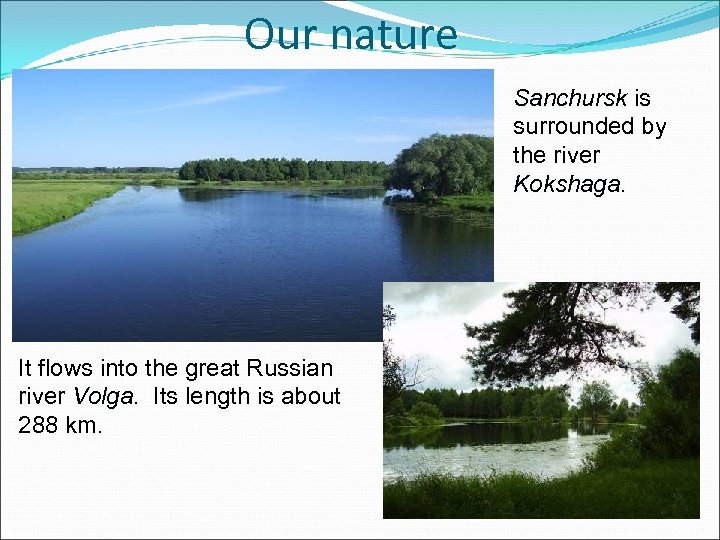 Our nature

Sanchursk is surrounded by the river Kokshaga.

It flows into the great Russian river Volga. Its length is about 288 km.